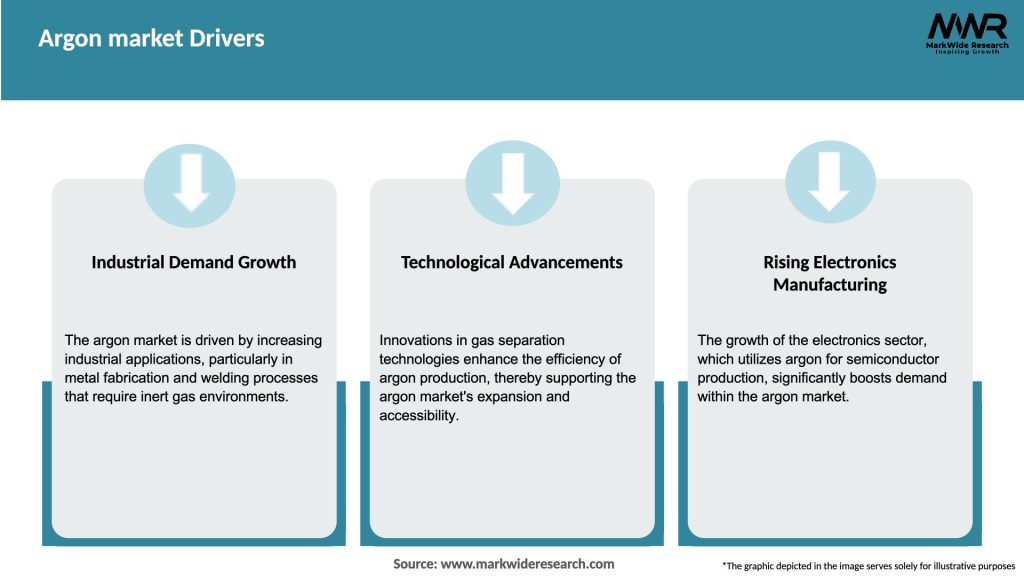 Argon market Drivers

MWR
MarkWide Research
Inspiring Growth

Industrial Demand Growth

The argon market is driven by increasing industrial applications, particularly in metal fabrication and welding processes that require inert gas environments.

Technological Advancements

Innovations in gas separation technologies enhance the efficiency of argon production, thereby supporting the argon market's expansion and accessibility.

Rising Electronics Manufacturing

The growth of the electronics sector, which utilizes argon for semiconductor production, significantly boosts demand within the argon market.

Source: www.markwideresearch.com

*The graphic depicted in the image serves solely for illustrative purposes